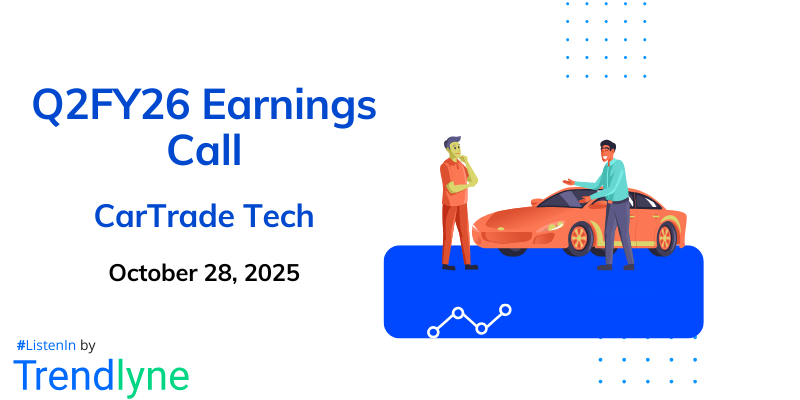 Q2FY26 Earnings Call

CarTrade Tech

October 28, 2025

#ListenIn by

Trendlyne